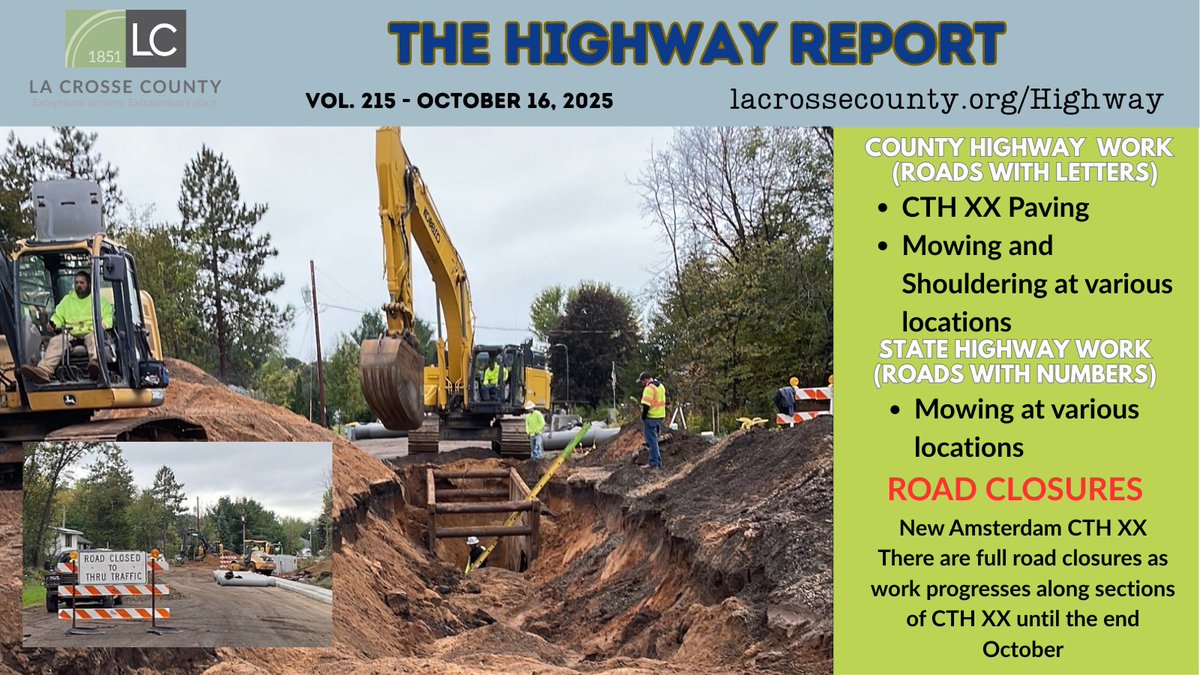 1851 LC
LA CROSSE COUNTY
Exceptional services. Extraordinary place.

THE HIGHWAY REPORT

VOL. 215 - OCTOBER 16, 2025

lacrossecounty.org/Highway

COUNTY HIGHWAY WORK (ROADS WITH LETTERS)

• CTH XX Paving
• Mowing and Shouldering at various locations

STATE HIGHWAY WORK (ROADS WITH NUMBERS)

• Mowing at various locations

ROAD CLOSURES

New Amsterdam CTH XX
There are full road closures as work progresses along sections of CTH XX until the end October

KOBELCO

ROAD CLOSED TO THRU TRAFFIC